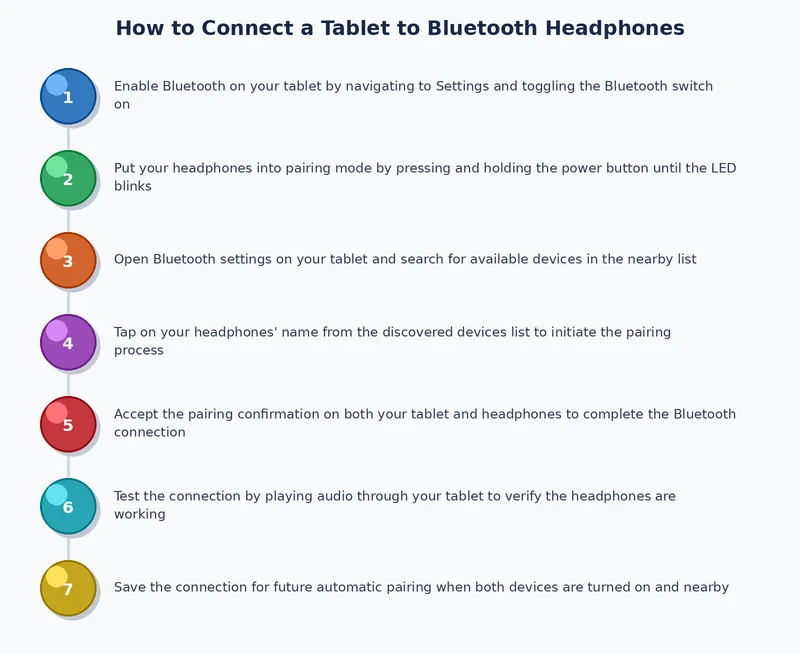 How to Connect a Tablet to Bluetooth Headphones

1
Enable Bluetooth on your tablet by navigating to Settings and toggling the Bluetooth switch on

2
Put your headphones into pairing mode by pressing and holding the power button until the LED blinks

3
Open Bluetooth settings on your tablet and search for available devices in the nearby list

4
Tap on your headphones' name from the discovered devices list to initiate the pairing process

5
Accept the pairing confirmation on both your tablet and headphones to complete the Bluetooth connection

6
Test the connection by playing audio through your tablet to verify the headphones are working

7
Save the connection for future automatic pairing when both devices are turned on and nearby